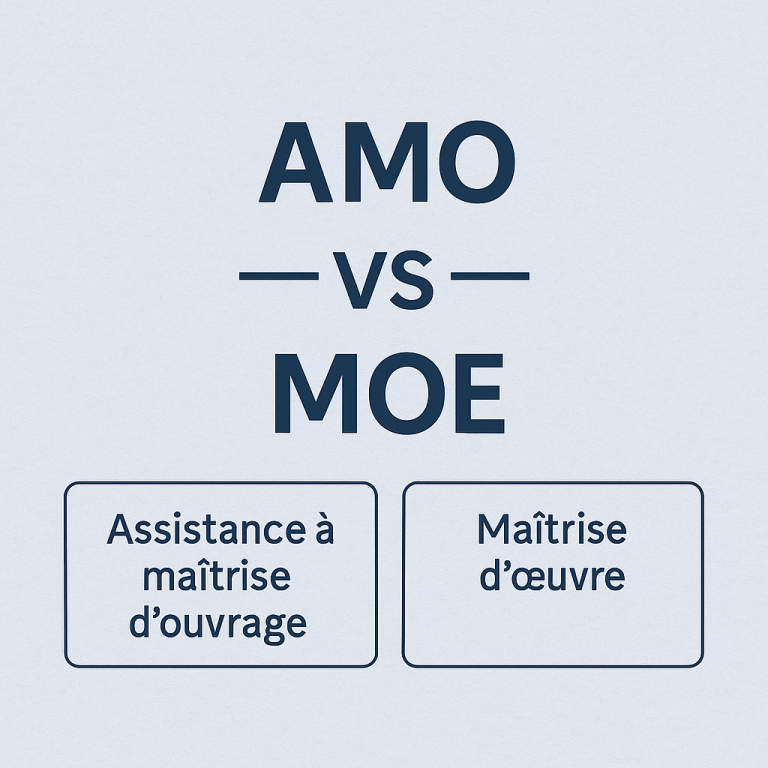 AMO

VS

MOE

Assistance à maîtrise d’ouvrage

Maîtrise d’œuvre